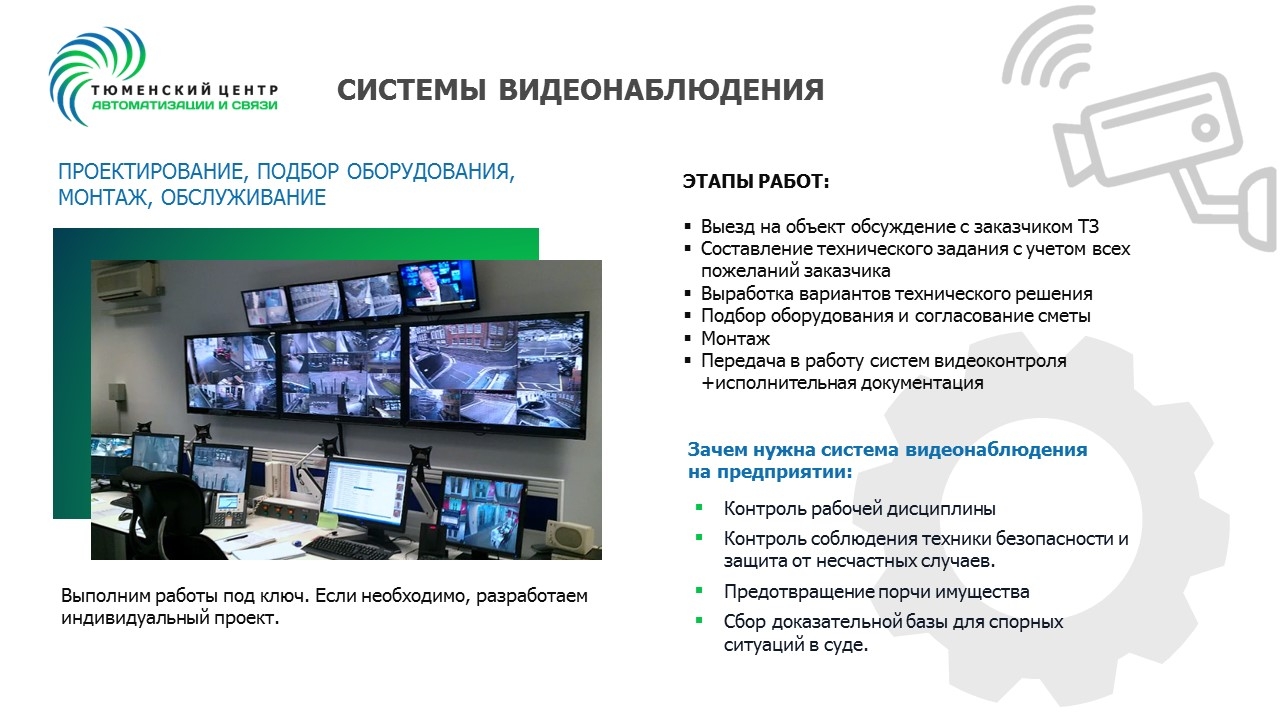 ТЮМЕНСКИЙ ЦЕНТР
АВТОМАТИЗАЦИИ И СВЯЗИ

СИСТЕМЫ ВИДЕОНАБЛЮДЕНИЯ

ПРОЕКТИРОВАНИЕ, ПОДБОР ОБОРУДОВАНИЯ, МОНТАЖ, ОБСЛУЖИВАНИЕ

Выполним работы под ключ. Если необходимо, разработаем индивидуальный проект.

ЭТАПЫ РАБОТ:

▪ Выезд на объект обсуждение с заказчиком ТЗ
▪ Составление технического задания с учетом всех пожеланий заказчика
▪ Выработка вариантов технического решения
▪ Подбор оборудования и согласование сметы
▪ Монтаж
▪ Передача в работу систем видеоконтроля +исполнительная документация

Зачем нужна система видеонаблюдения на предприятии:

▪ Контроль рабочей дисциплины
▪ Контроль соблюдения техники безопасности и защита от несчастных случаев.
▪ Предотвращение порчи имущества
▪ Сбор доказательной базы для спорных ситуаций в суде.